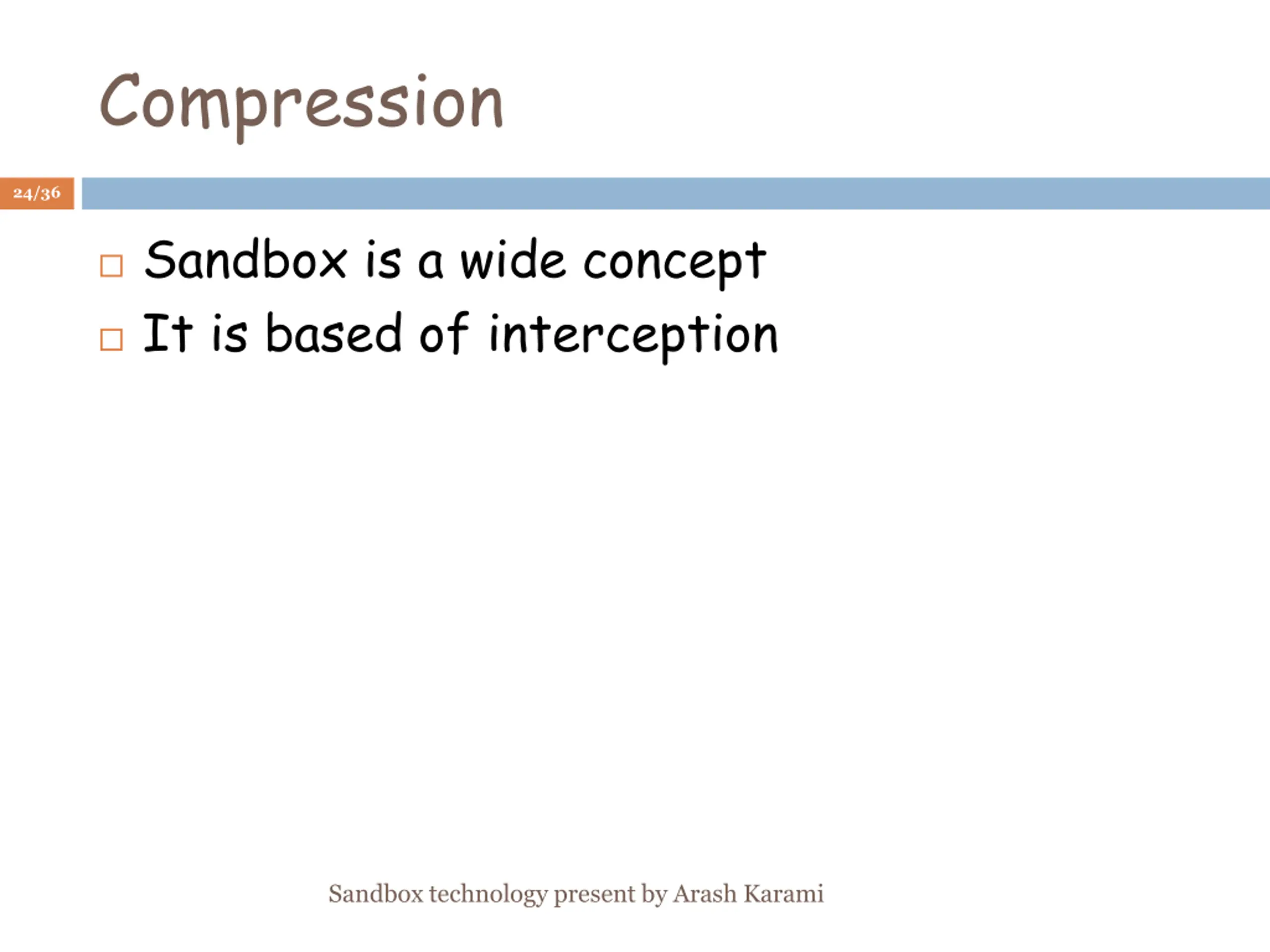 Compression

24/36

□ Sandbox is a wide concept
□ It is based of interception

Sandbox technology present by Arash Karami